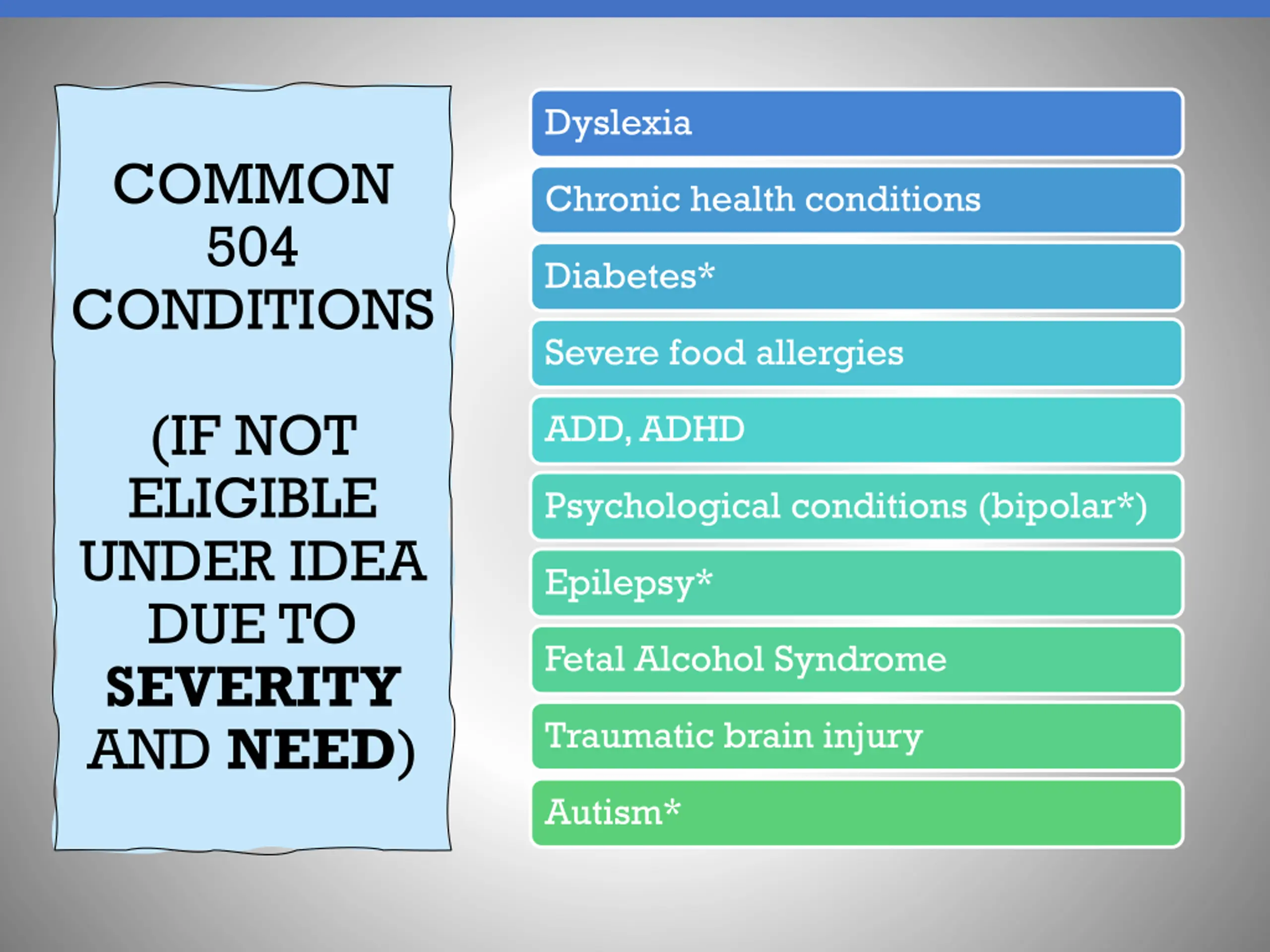 COMMON 504 CONDITIONS

(IF NOT ELIGIBLE UNDER IDEA DUE TO SEVERITY AND NEED)

Dyslexia

Chronic health conditions

Diabetes*

Severe food allergies

ADD, ADHD

Psychological conditions (bipolar*)

Epilepsy*

Fetal Alcohol Syndrome

Traumatic brain injury

Autism*